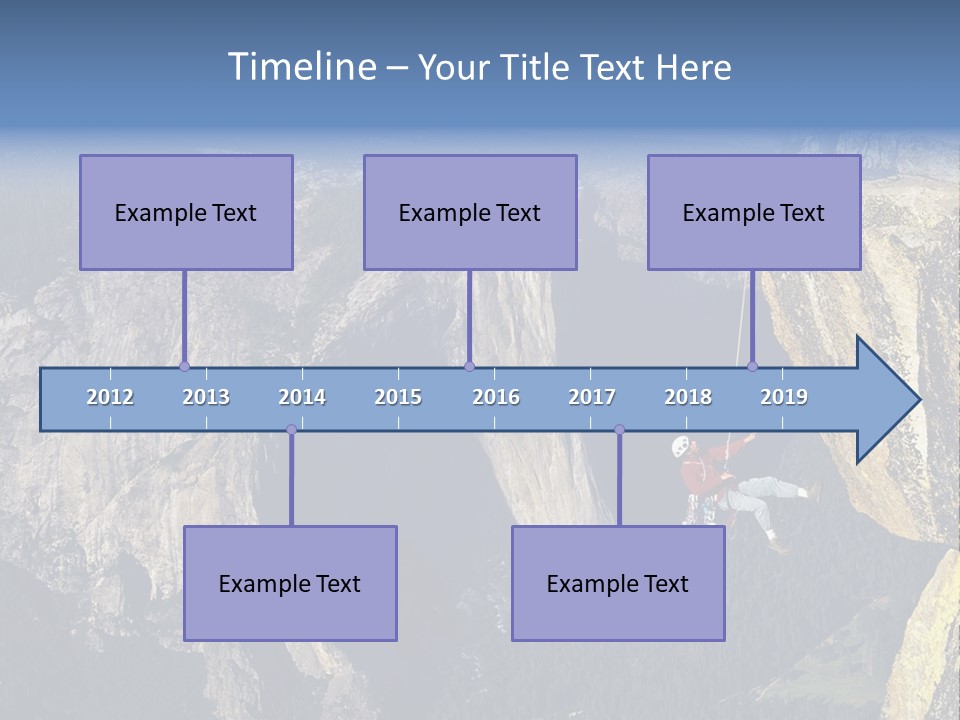 Timeline – Your Title Text Here

Example Text

Example Text

Example Text

2012 2013 2014 2015 2016 2017 2018 2019

Example Text

Example Text